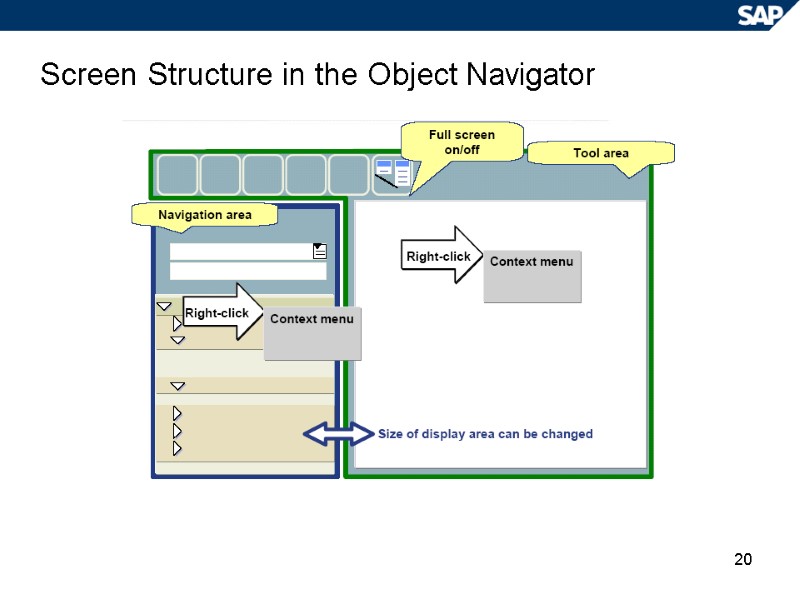 SAP

Screen Structure in the Object Navigator

Full screen on/off

Tool area

Navigation area

Right-click

Context menu

Right-click

Context menu

Size of display area can be changed

20